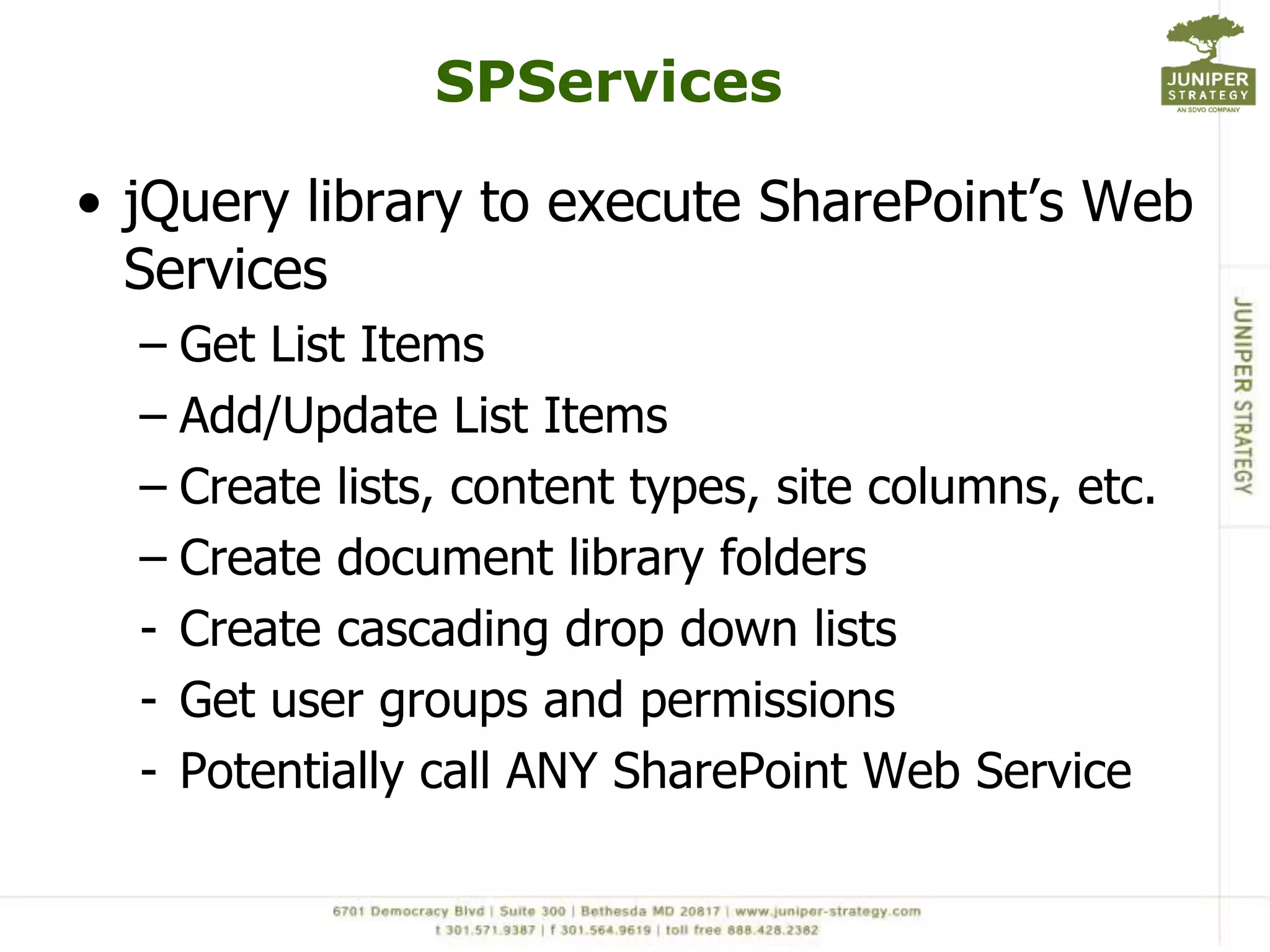 SPServices

JUNIPER STRATEGY
AN SDVO COMPANY

• jQuery library to execute SharePoint's Web Services
– Get List Items
– Add/Update List Items
– Create lists, content types, site columns, etc.
– Create document library folders
- Create cascading drop down lists
- Get user groups and permissions
- Potentially call ANY SharePoint Web Service

JUNIPER STRATEGY

6701 Democracy Blvd | Suite 300 | Bethesda MD 20817 | www.juniper-strategy.com
t 301.571.9387 | f 301.564.9619 | toll free 888.426.2382